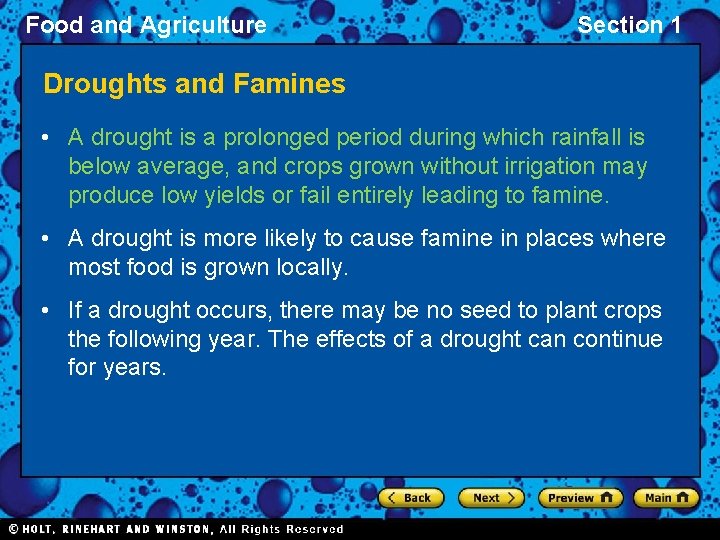 Food and Agriculture

Section 1

Droughts and Famines

• A drought is a prolonged period during which rainfall is below average, and crops grown without irrigation may produce low yields or fail entirely leading to famine.

• A drought is more likely to cause famine in places where most food is grown locally.

• If a drought occurs, there may be no seed to plant crops the following year. The effects of a drought can continue for years.

Back Next Preview Main

© HOLT, RINEHART AND WINSTON, All Rights Reserved